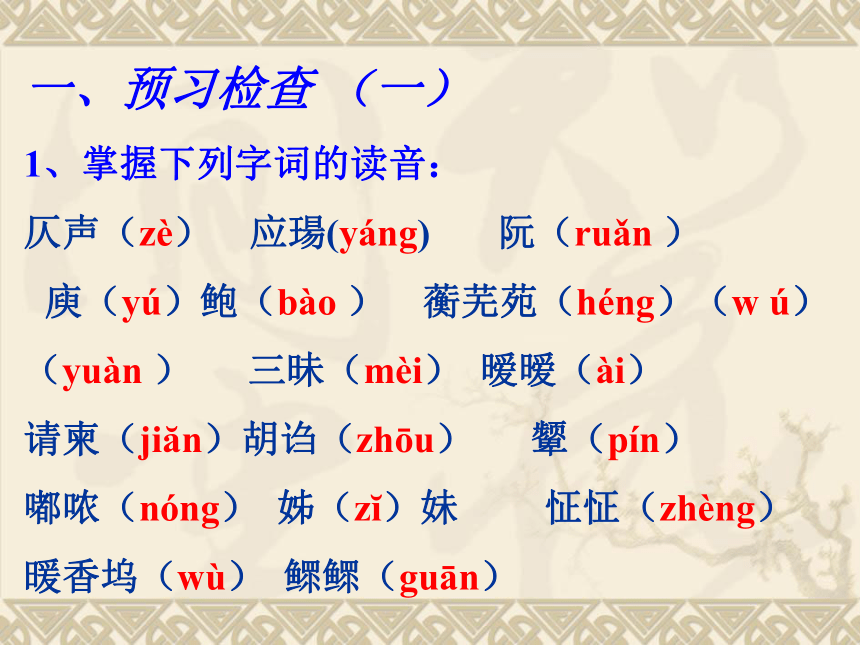 一、预习检查 （一）

1、掌握下列字词的读音：

仄声（zè） 应瑒(yáng) 阮（ruǎn ）

庾（yú）鲍（bào ） 蘅芜苑（héng）（w ú）（yuàn ） 三昧（mèi） 暧暧（ài）

请柬（jiǎn）胡诌（zhōu） 颦（pín）

嘟哝（nóng） 姊（zǐ）妹 怔怔（zhèng）

暖香坞（wù） 鳏鳏（guān）